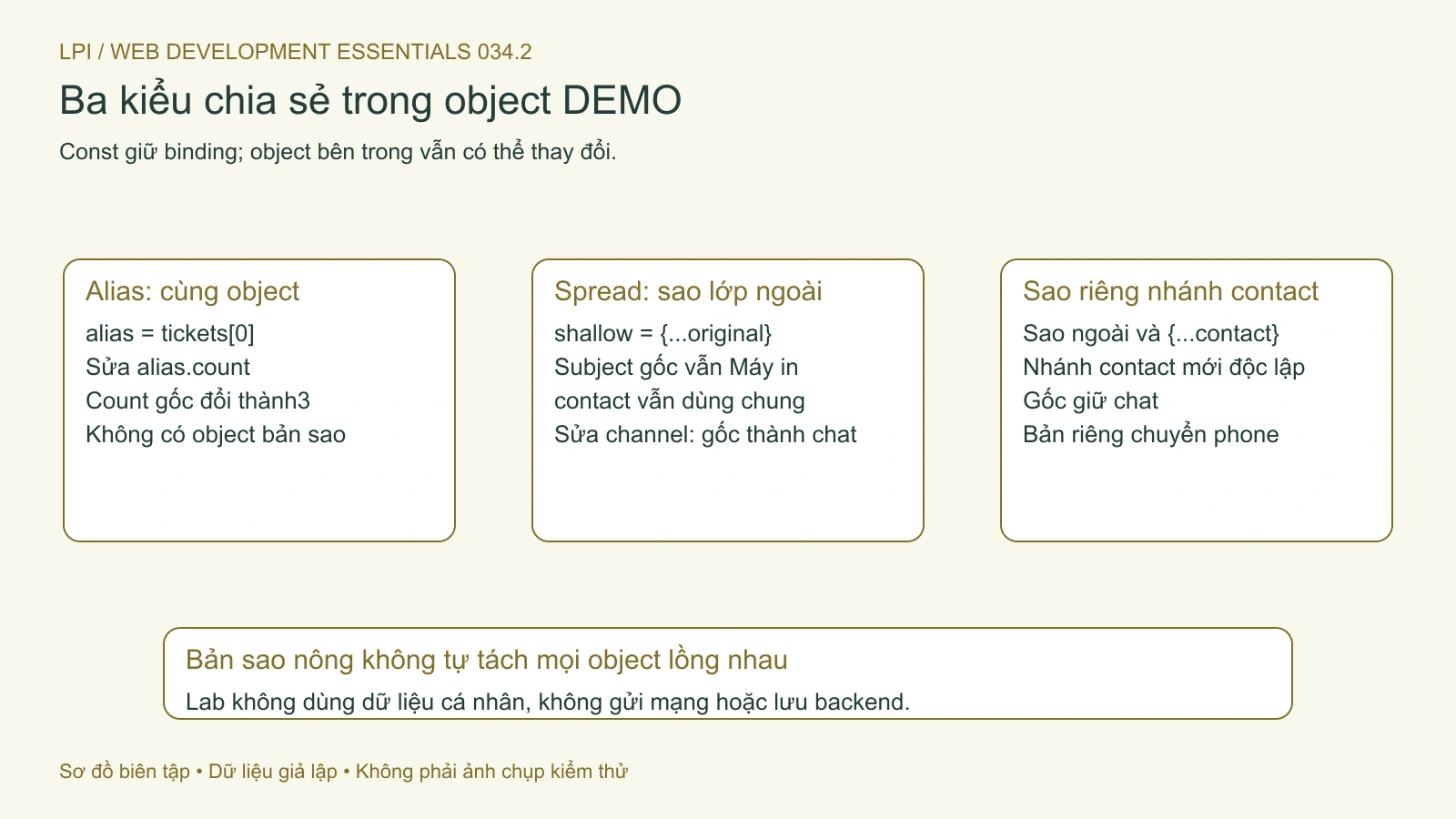 LPI / WEB DEVELOPMENT ESSENTIALS 034.2

Ba kiểu chia sẻ trong object DEMO

Const giữ binding; object bên trong vẫn có thể thay đổi.

Alias: cùng object

alias = tickets[0]
Sửa alias.count
Count gốc đổi thành3
Không có object bản sao

Spread: sao lớp ngoài

shallow = {...original}
Subject gốc vẫn Máy in
contact vẫn dùng chung
Sửa channel: gốc thành chat

Sao riêng nhánh contact

Sao ngoài và {...contact}
Nhánh contact mới độc lập
Gốc giữ chat
Bản riêng chuyển phone

Bản sao nông không tự tách mọi object lồng nhau

Lab không dùng dữ liệu cá nhân, không gửi mạng hoặc lưu backend.

Sơ đồ biên tập • Dữ liệu giả lập • Không phải ảnh chụp kiểm thử